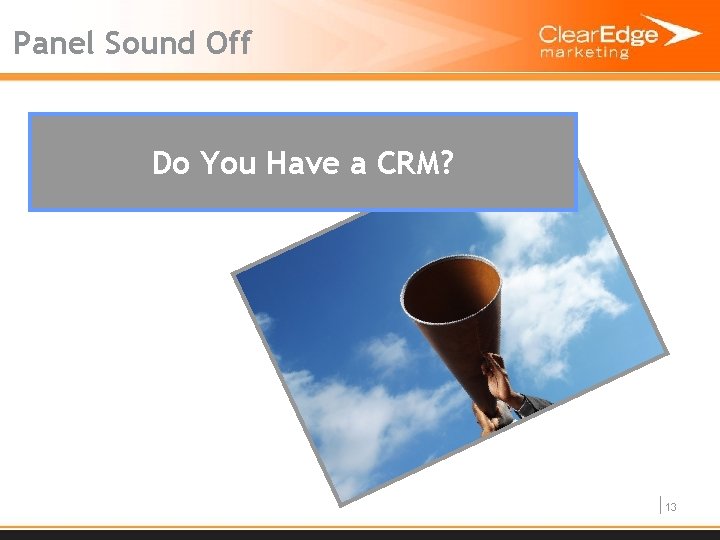 Panel Sound Off

ClearEdge marketing

Do You Have a CRM?

13